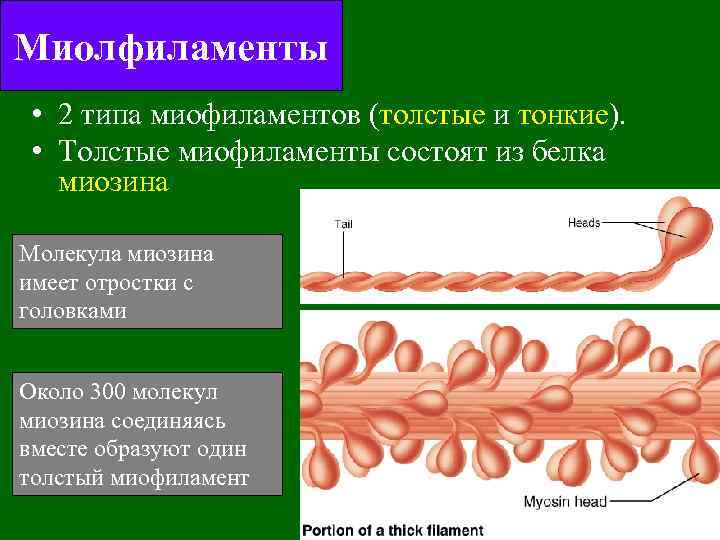 Миолфиламенты

• 2 типа миофиламентов (толстые и тонкие).
• Толстые миофиламенты состоят из белка миозина

Молекула миозина имеет отростки с головками

Около 300 молекул миозина соединяясь вместе образуют один толстый миофиламент

Tail

Heads

Myosin head

Portion of a thick filament